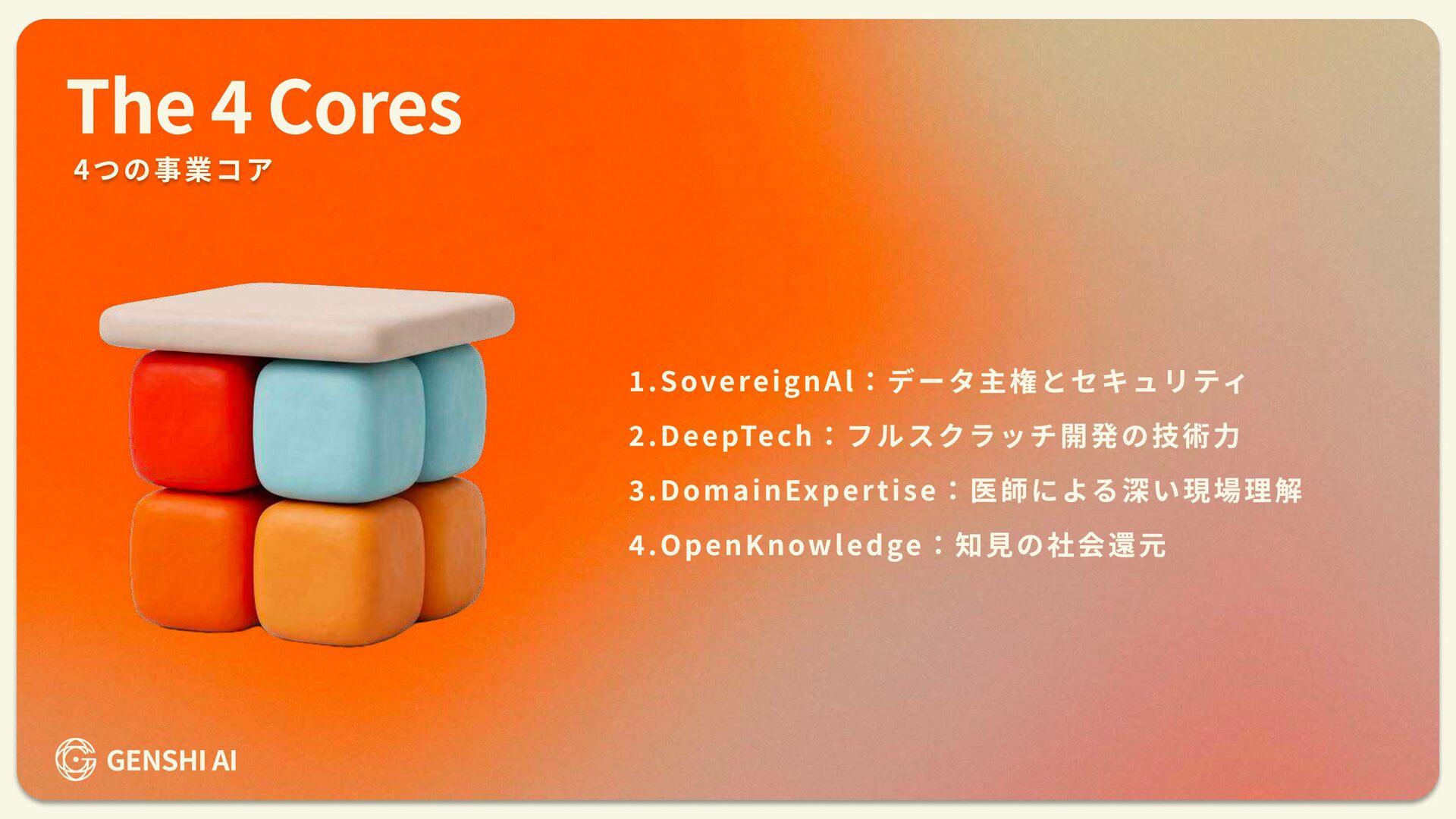 The 4 Cores
4つの事業コア

1.SovereignAI：データ主権とセキュリティ
2.DeepTech：フルスクラッチ開発の技術力
3.DomainExpertise：医師による深い現場理解
4.OpenKnowledge：知見の社会還元

GENSHI AI